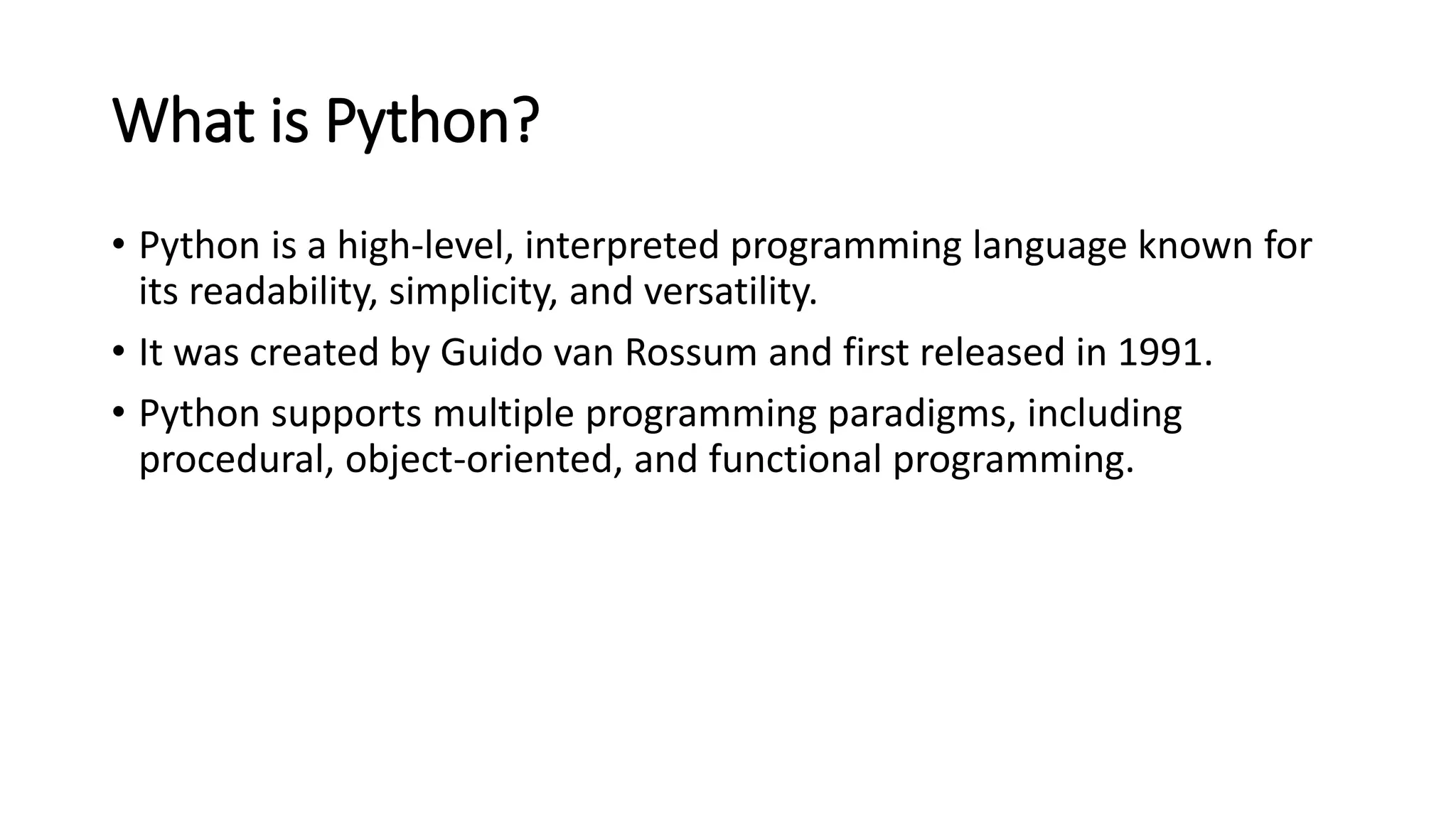 What is Python?

• Python is a high-level, interpreted programming language known for its readability, simplicity, and versatility.

• It was created by Guido van Rossum and first released in 1991.

• Python supports multiple programming paradigms, including procedural, object-oriented, and functional programming.